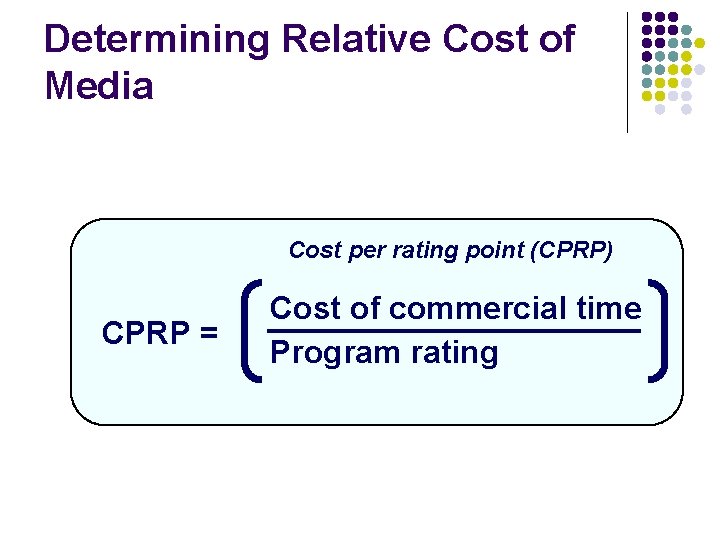 Determining Relative Cost of Media

Cost per rating point (CPRP)

$\text{CPRP} = \left( \frac{\text{Cost of commercial time}}{\text{Program rating}} \right)$